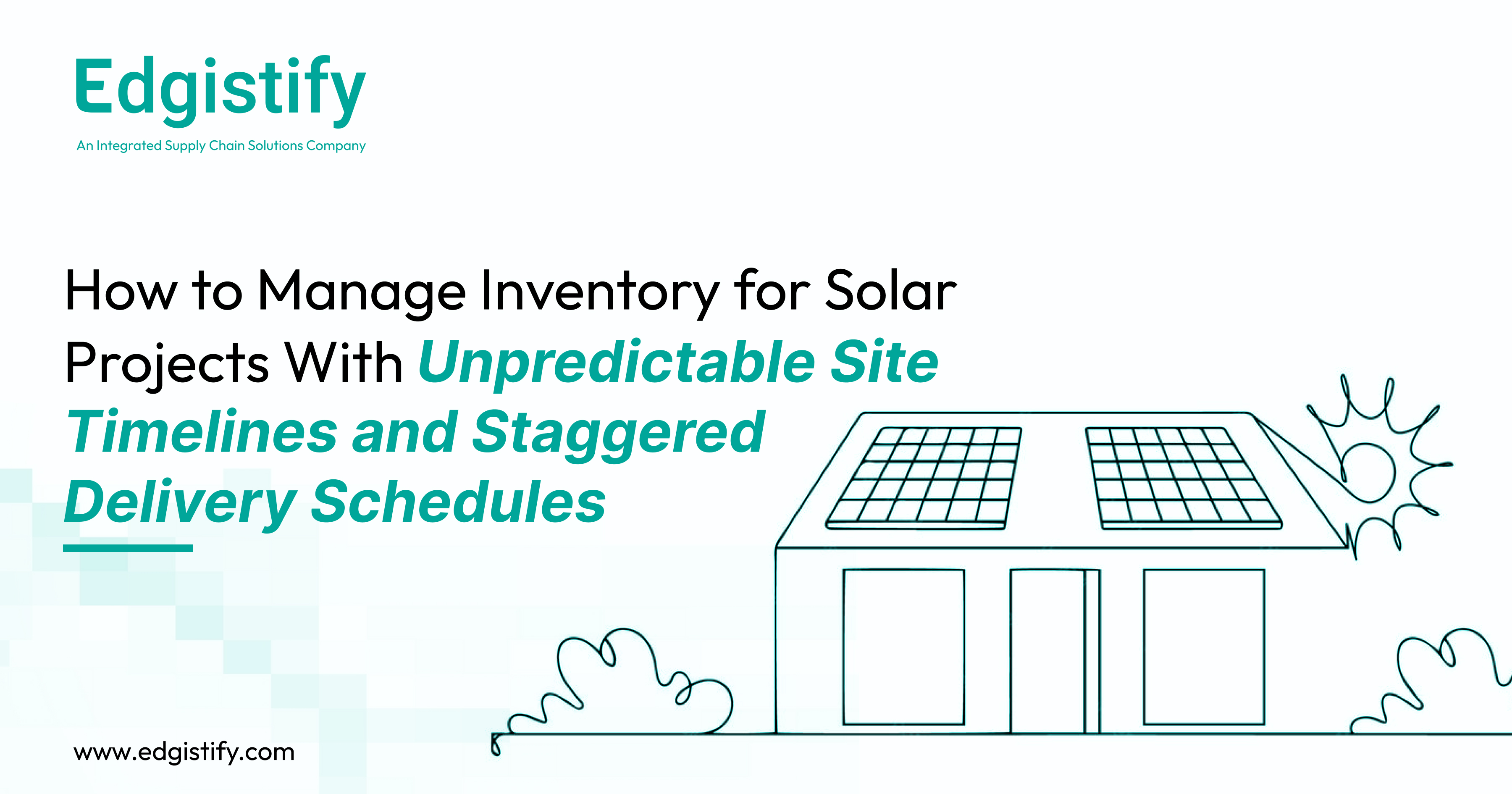 Edgistify
An Integrated Supply Chain Solutions Company

How to Manage Inventory for Solar Projects With Unpredictable Site Timelines and Staggered Delivery Schedules

www.edgistify.com